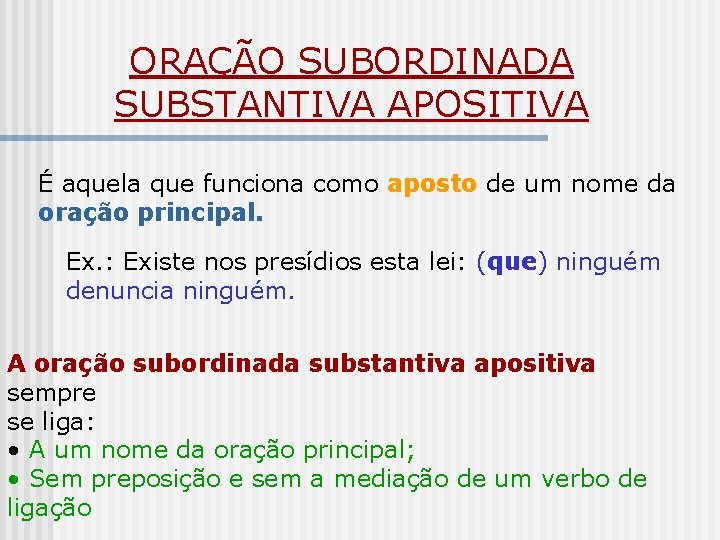 ORAÇÃO SUBORDINADA SUBSTANTIVA APOSITIVA

É aquela que funciona como aposto de um nome da oração principal.

Ex.: Existe nos presídios esta lei: (que) ninguém denuncia ninguém.

A oração subordinada substantiva apositiva sempre
se liga:
• A um nome da oração principal;
• Sem preposição e sem a mediação de um verbo de ligação